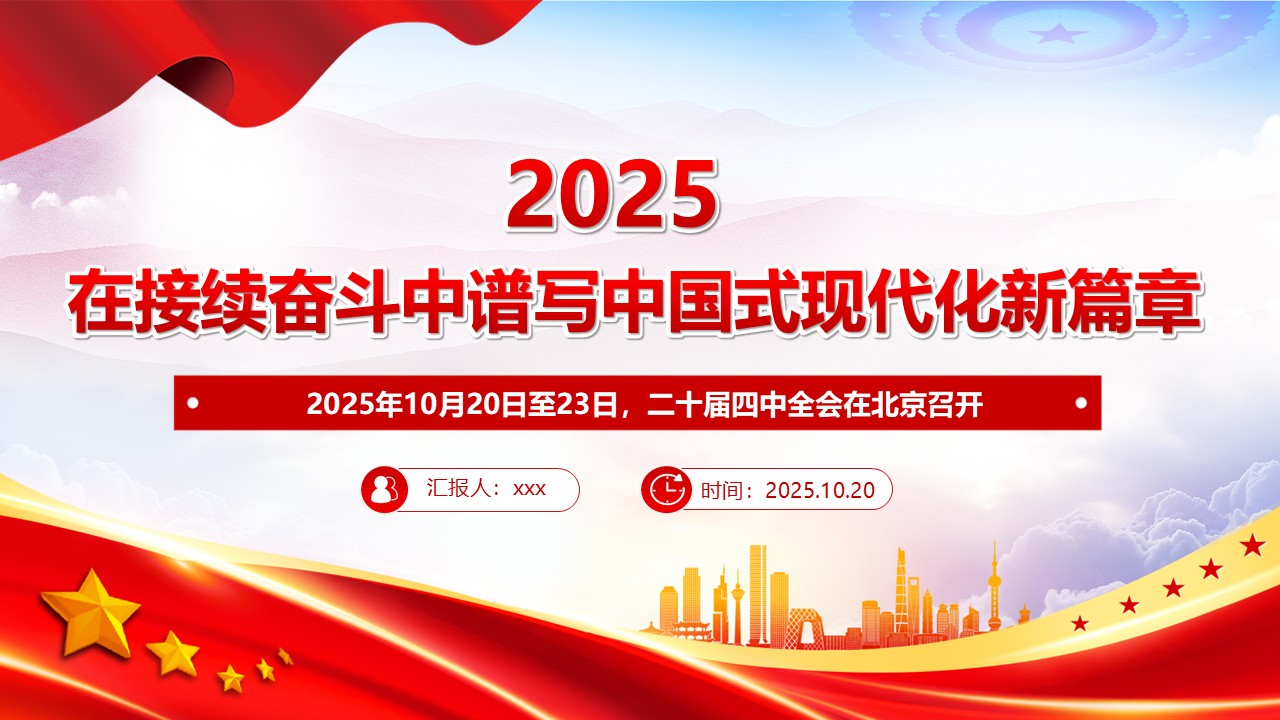 2025

在接续奋斗中谱写中国式现代化新篇章

2025年10月20日至23日，二十届四中全会在北京召开

汇报人：xxx

时间：2025.10.20